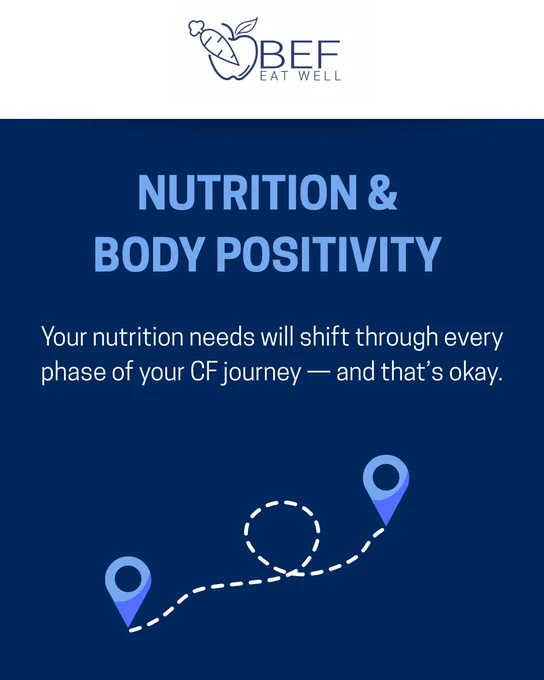 BEF
EAT WELL

NUTRITION & BODY POSITIVITY

Your nutrition needs will shift through every phase of your CF journey — and that's okay.